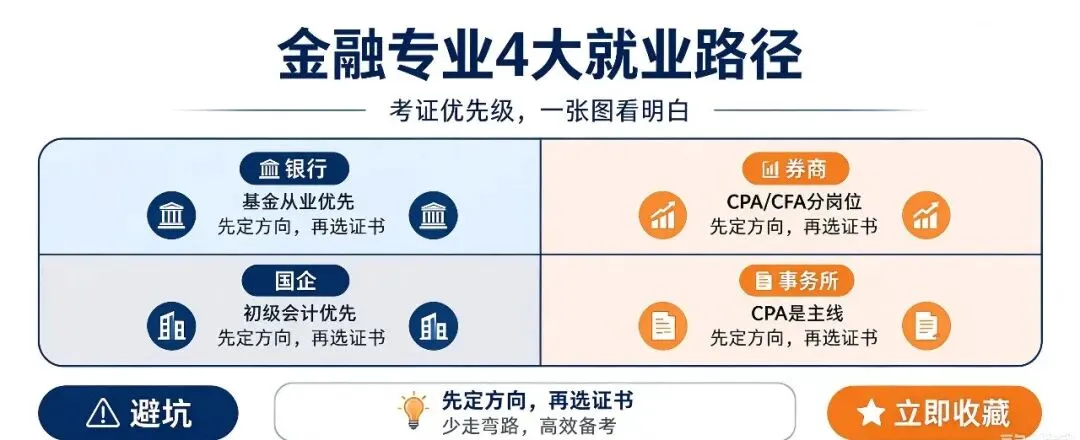 金融专业4大就业路径

考证优先级，一张图看明白

银行
基金从业优先
先定方向，再选证书

券商
CPA/CFA分岗位
先定方向，再选证书

国企
初级会计优先
先定方向，再选证书

事务所
CPA是主线
先定方向，再选证书

避坑

先定方向，再选证书
少走弯路，高效备考

立即收藏